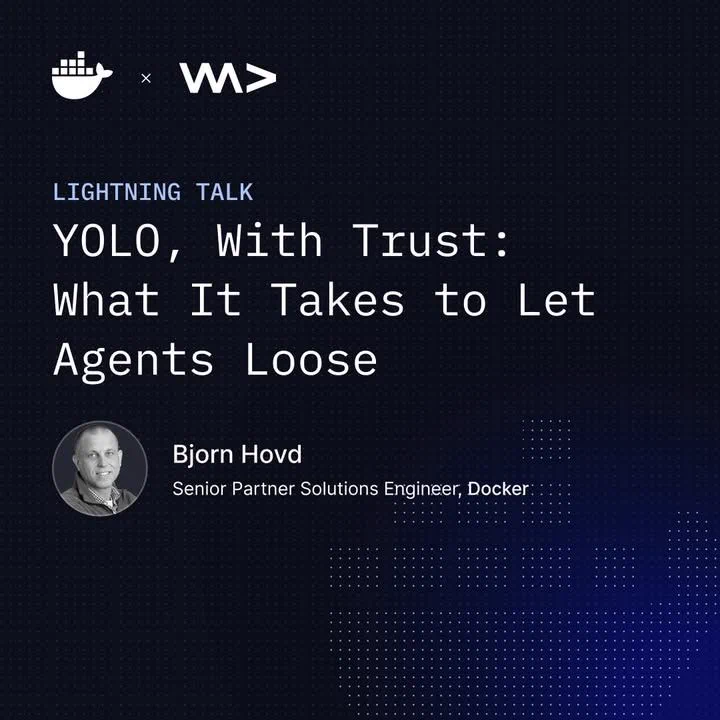 ×

LIGHTNING TALK

YOLO, With Trust: What It Takes to Let Agents Loose

Bjorn Hovd

Senior Partner Solutions Engineer, Docker